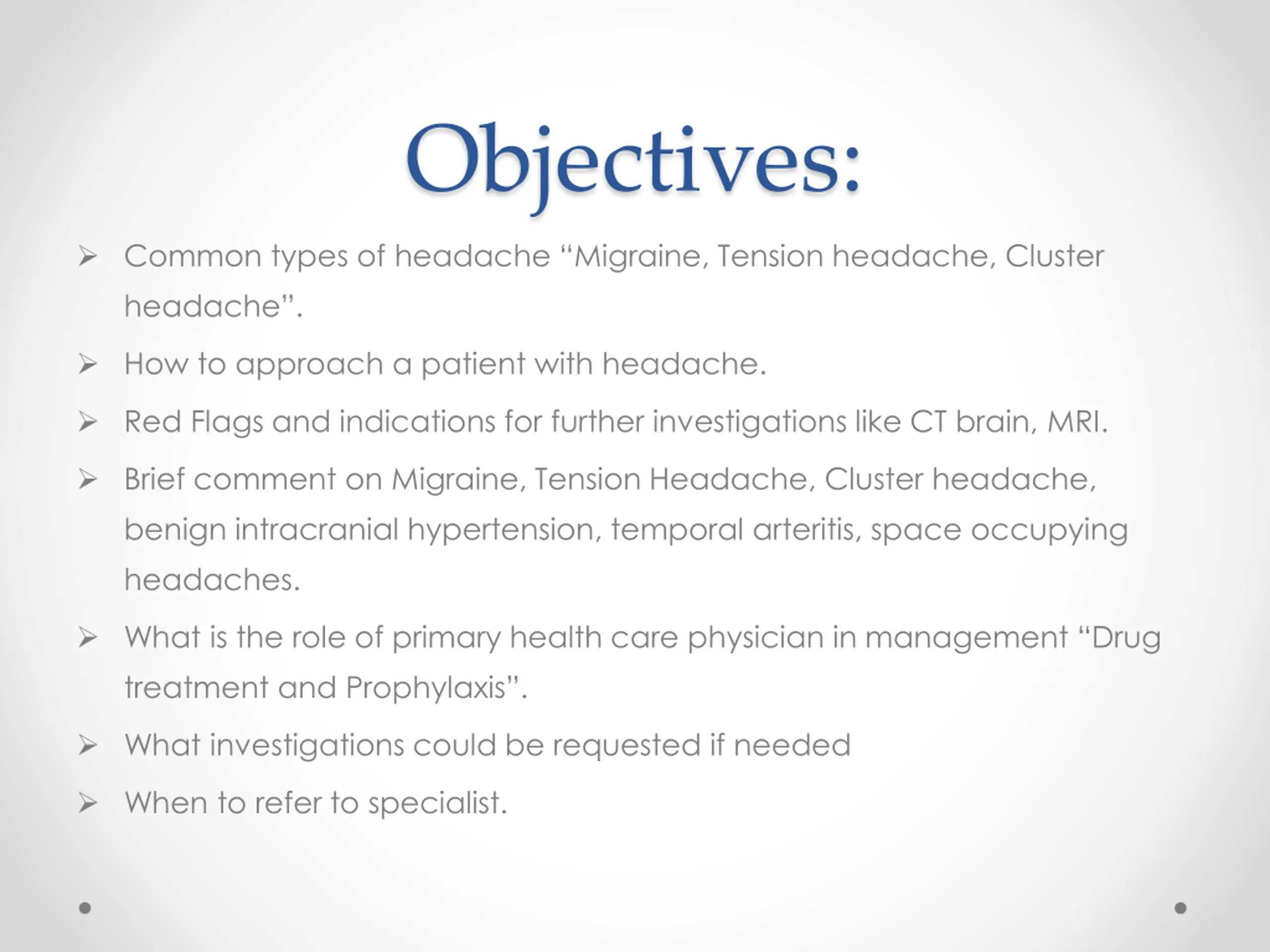 Objectives:

➢ Common types of headache “Migraine, Tension headache, Cluster headache”.

➢ How to approach a patient with headache.

➢ Red Flags and indications for further investigations like CT brain, MRI.

➢ Brief comment on Migraine, Tension Headache, Cluster headache, benign intracranial hypertension, temporal arteritis, space occupying headaches.

➢ What is the role of primary health care physician in management “Drug treatment and Prophylaxis”.

➢ What investigations could be requested if needed

➢ When to refer to specialist.